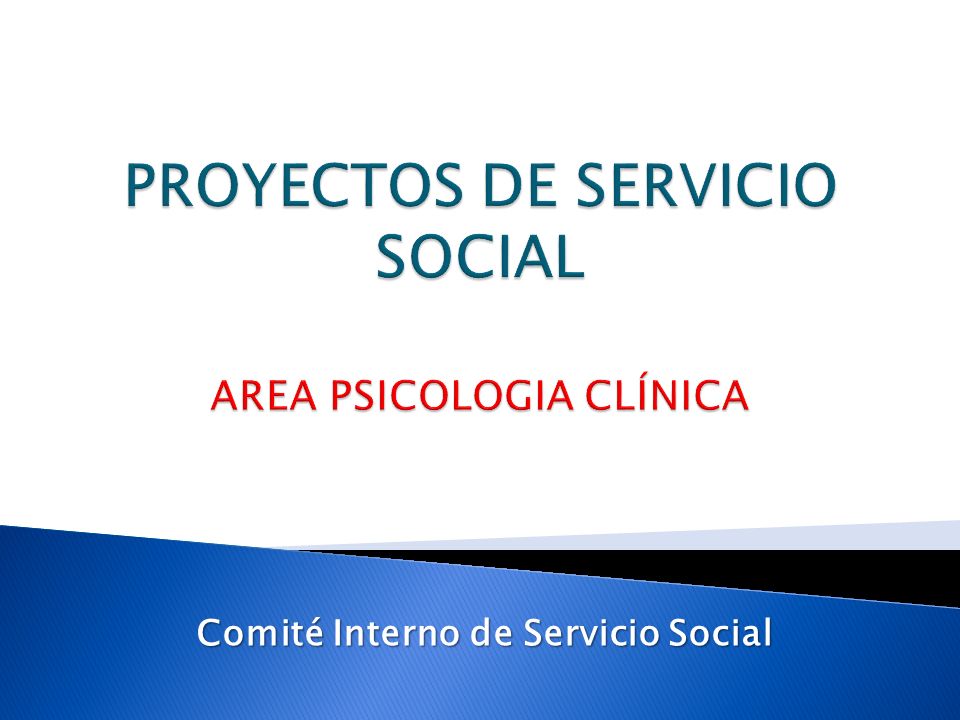 PROYECTOS DE SERVICIO SOCIAL

AREA PSICOLOGIA CLÍNICA

Comité Interno de Servicio Social